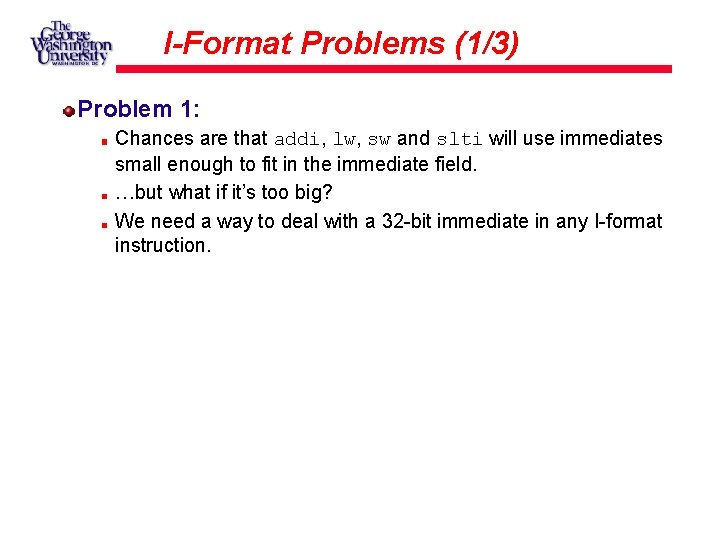 The George Washington University
WASHINGTON DC

I-Format Problems (1/3)

Problem 1:

Chances are that addi, lw, sw and slti will use immediates small enough to fit in the immediate field.

…but what if it's too big?

We need a way to deal with a 32-bit immediate in any I-format instruction.